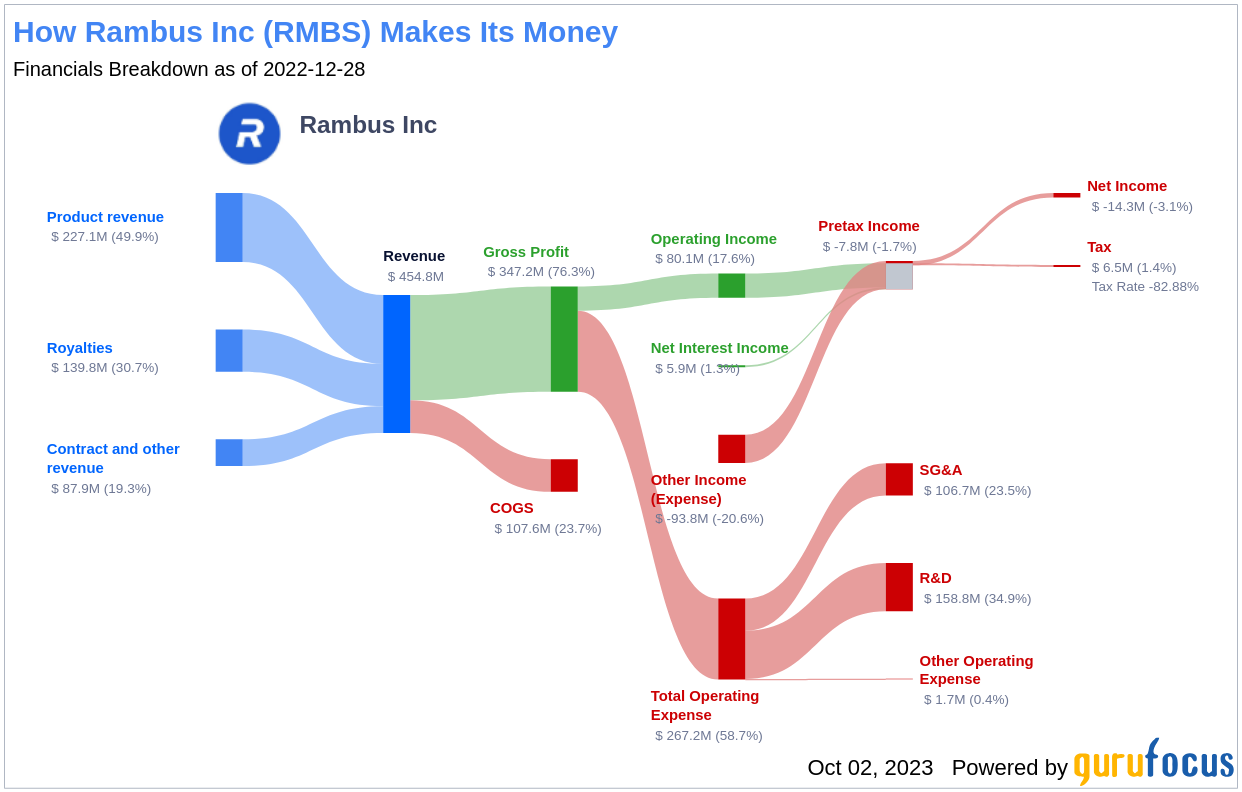 How Rambus Inc (RMBS) Makes Its Money
Financials Breakdown as of 2022-12-28

Rambus Inc

Product revenue
$ 227.1M (49.9%)

Royalties
$ 139.8M (30.7%)

Contract and other revenue
$ 87.9M (19.3%)

Revenue
$ 454.8M

Gross Profit
$ 347.2M (76.3%)

COGS
$ 107.6M (23.7%)

Operating Income
$ 80.1M (17.6%)

Net Interest Income
$ 5.9M (1.3%)

Other Income (Expense)
$ -93.8M (-20.6%)

Total Operating Expense
$ 267.2M (58.7%)

Pretax Income
$ -7.8M (-1.7%)

SG&A
$ 106.7M (23.5%)

R&D
$ 158.8M (34.9%)

Other Operating Expense
$ 1.7M (0.4%)

Net Income
$ -14.3M (-3.1%)

Tax
$ 6.5M (1.4%)
Tax Rate -82.88%

Oct 02, 2023 Powered by gurufocus